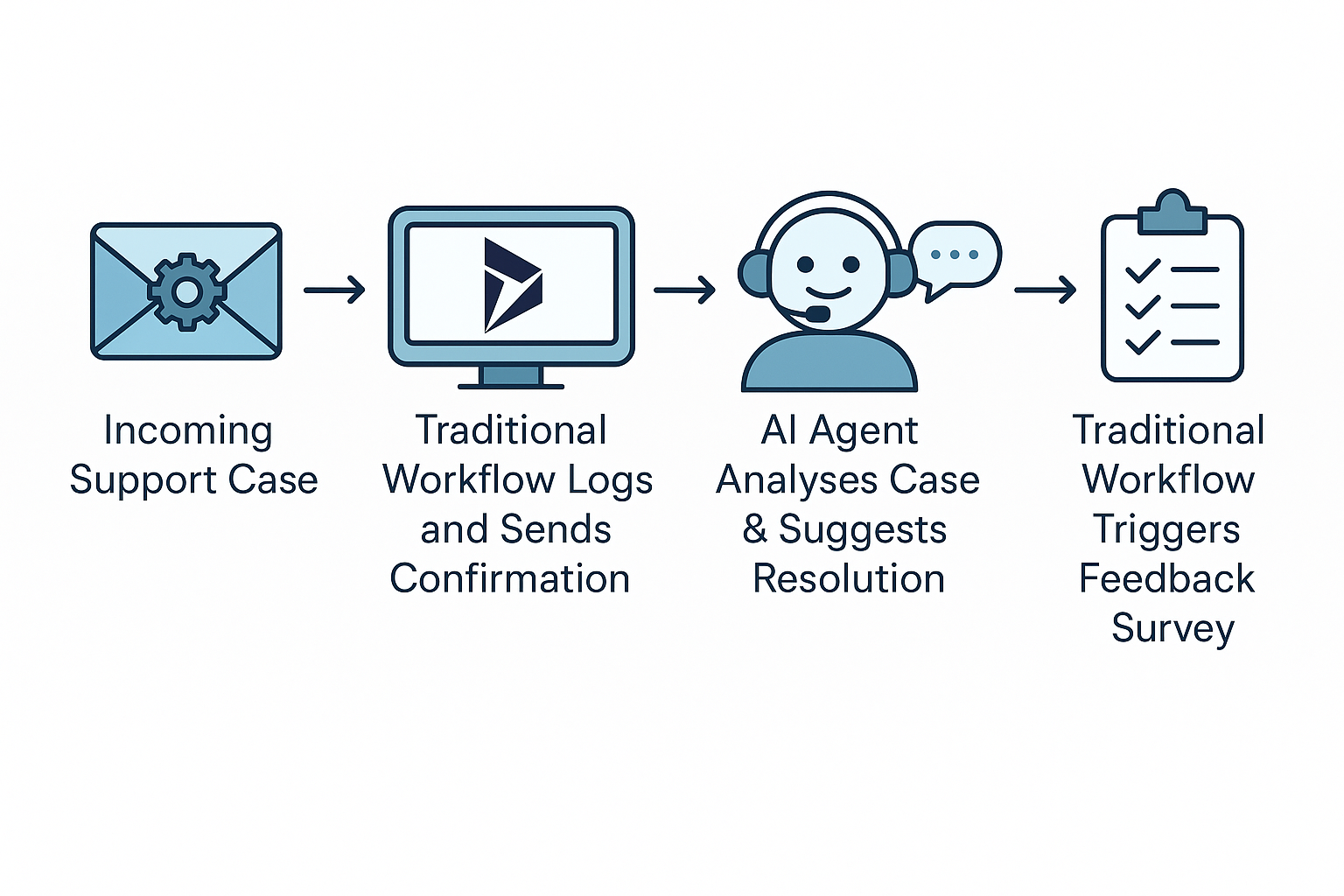 Incoming Support Case

Traditional Workflow Logs and Sends Confirmation

AI Agent Analyses Case & Suggests Resolution

Traditional Workflow Triggers Feedback Survey